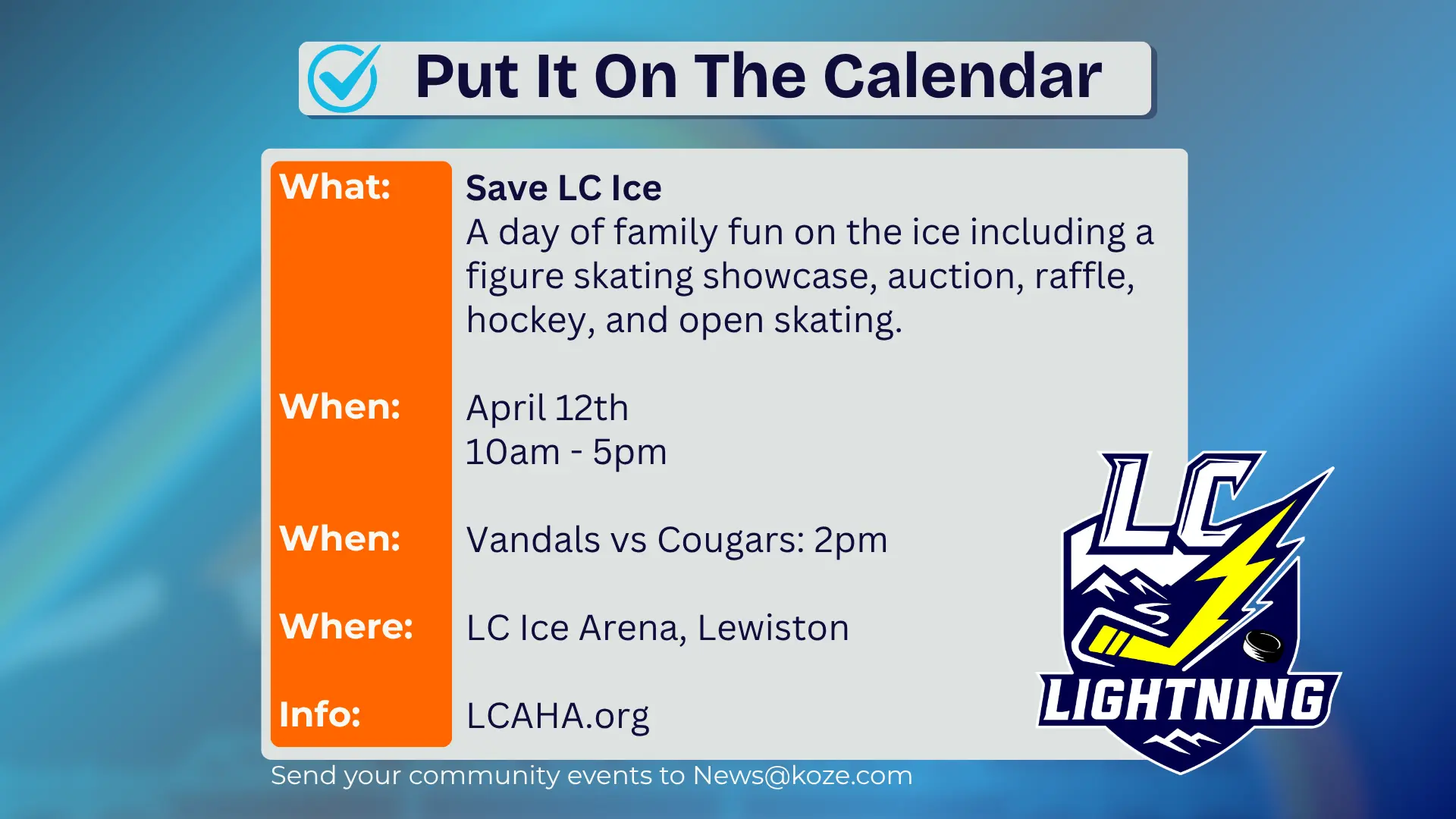 Put It On The Calendar

What: Save LC Ice
A day of family fun on the ice including a figure skating showcase, auction, raffle, hockey, and open skating.

When: April 12th
10am - 5pm

When: Vandals vs Cougars: 2pm

Where: LC Ice Arena, Lewiston

Info: LCAHA.org

LC
LIGHTNING

Send your community events to News@koze.com